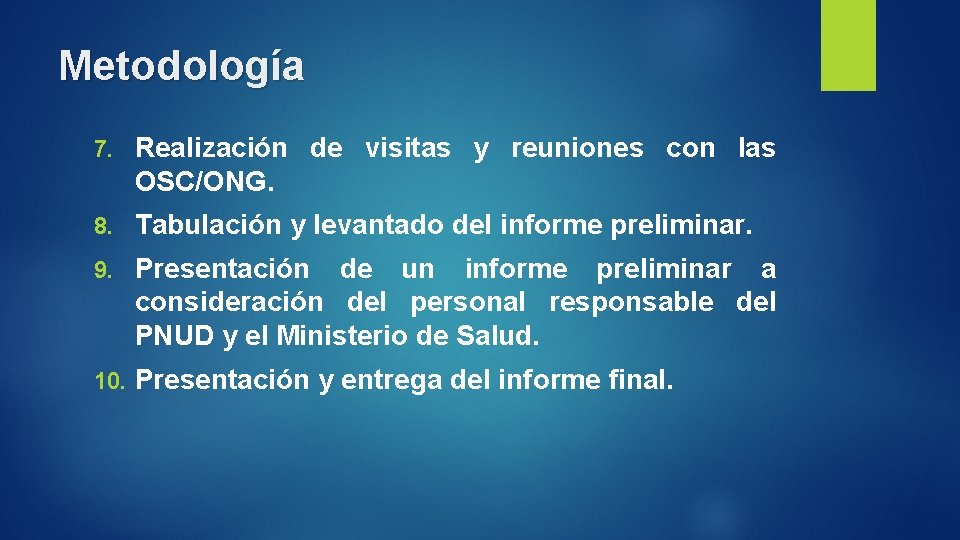 Metodología

7. Realización de visitas y reuniones con las OSC/ONG.

8. Tabulación y levantado del informe preliminar.

9. Presentación de un informe preliminar a consideración del personal responsable del PNUD y el Ministerio de Salud.

10. Presentación y entrega del informe final.